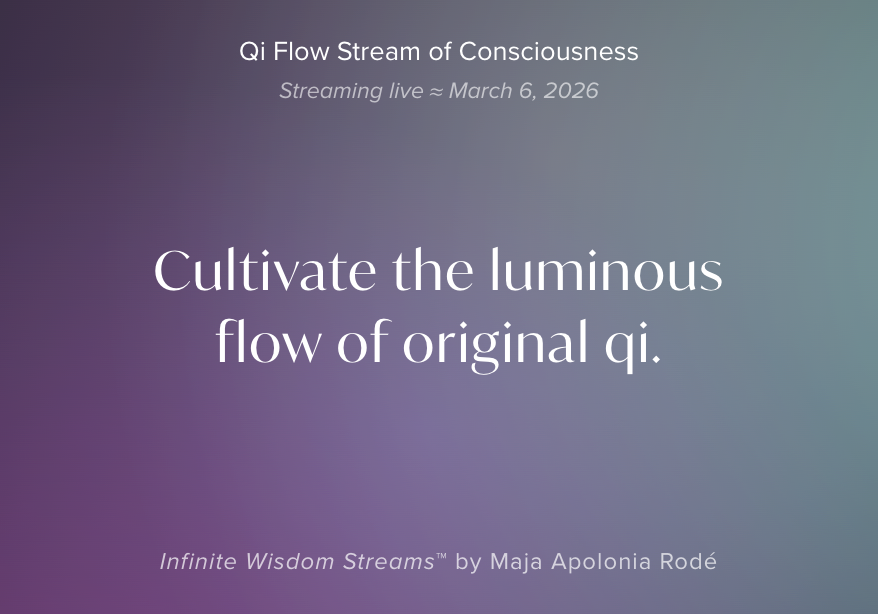 Qi Flow Stream of Consciousness

Streaming live ≈ March 6, 2026

Cultivate the luminous flow of original qi.

Infinite Wisdom Streams™ by Maja Apolonia Rodé